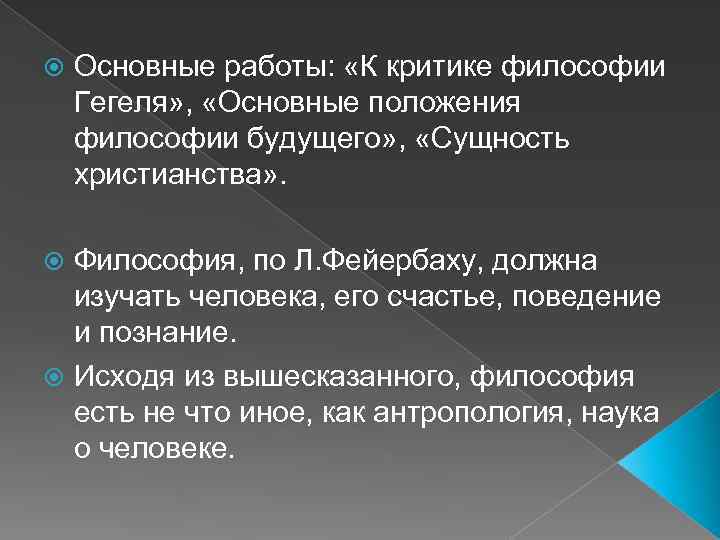 Основные работы: «К критике философии Гегеля», «Основные положения философии будущего», «Сущность христианства».

Философия, по Л.Фейербаху, должна изучать человека, его счастье, поведение и познание.

Исходя из вышесказанного, философия есть не что иное, как антропология, наука о человеке.